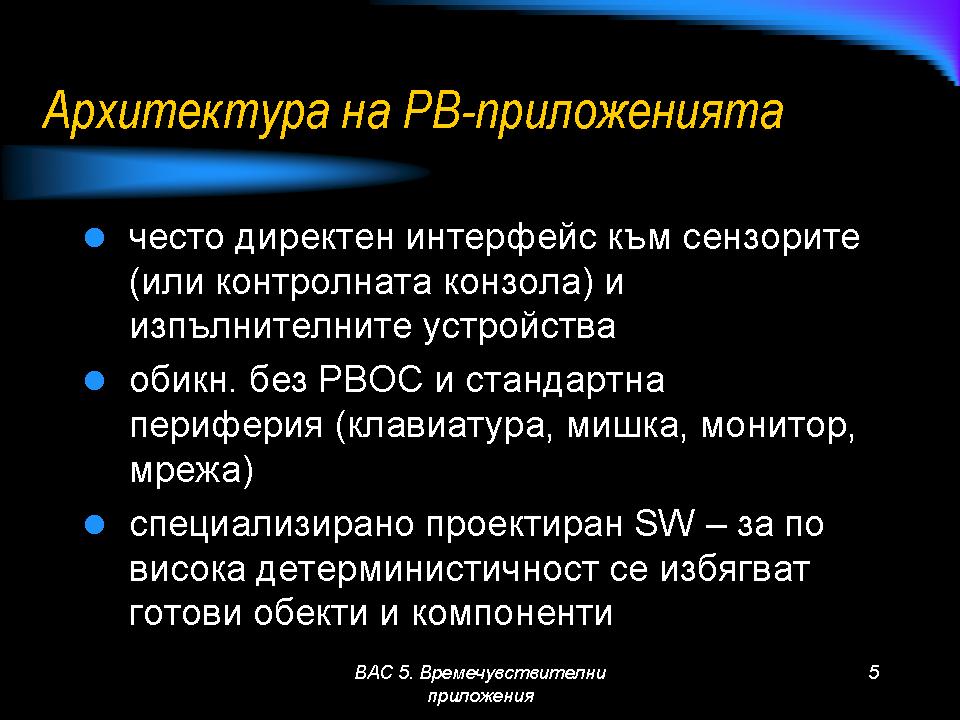 Архитектура на РВ-приложенията

- често директен интерфейс към сензорите (или контролната конзола) и изпълнителните устройства
- обикн. без РВОС и стандартна периферия (клавиатура, мишка, монитор, мрежа)
- специализирано проектиран SW – за по висока детерминистичност се избягват готови обекти и компоненти

ВАС 5. Времечувствителни приложения

5